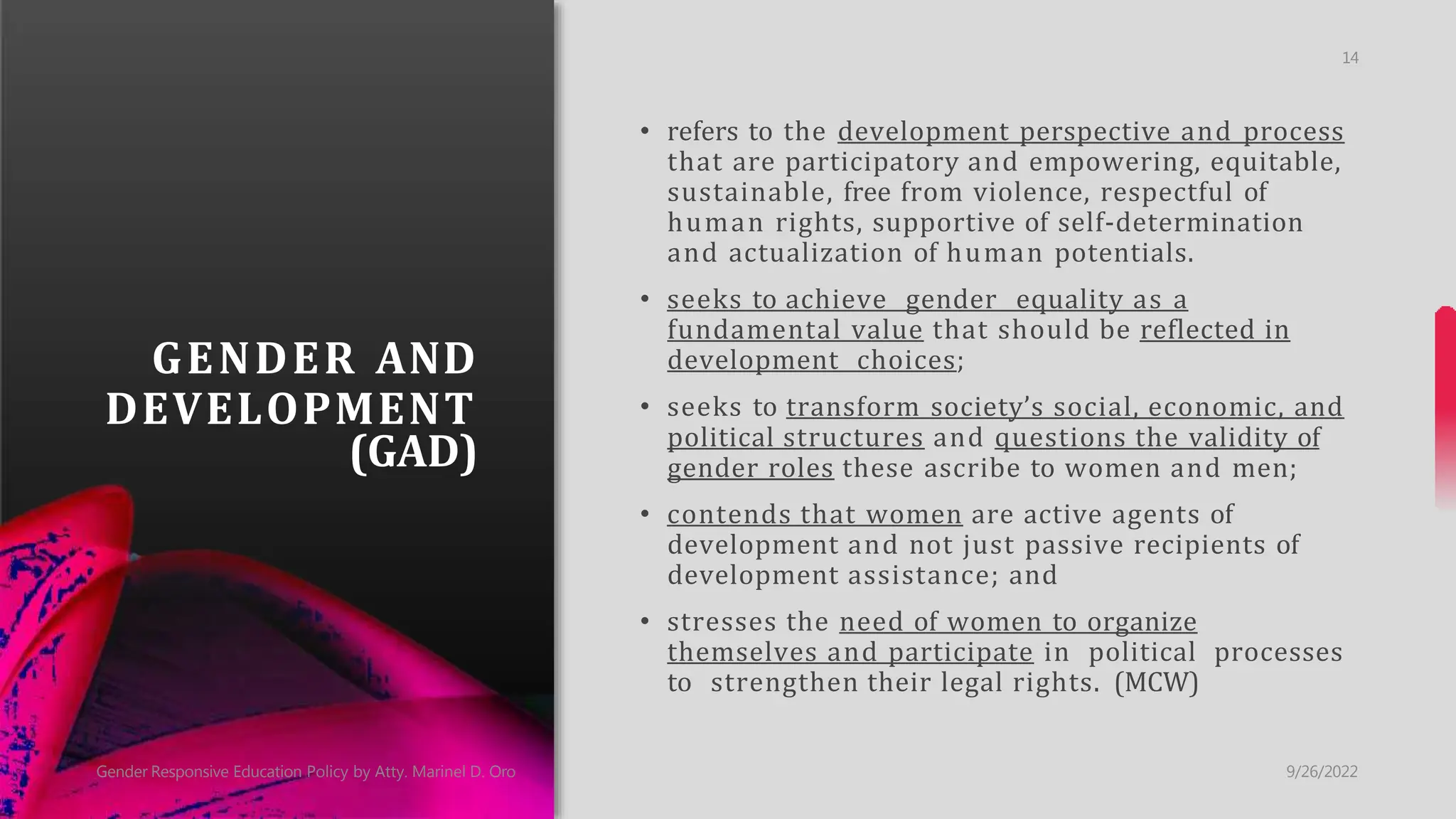 14

GENDER AND DEVELOPMENT (GAD)

• refers to the development perspective and process that are participatory and empowering, equitable, sustainable, free from violence, respectful of human rights, supportive of self-determination and actualization of human potentials.

• seeks to achieve gender equality as a fundamental value that should be reflected in development choices;

• seeks to transform society's social, economic, and political structures and questions the validity of gender roles these ascribe to women and men;

• contends that women are active agents of development and not just passive recipients of development assistance; and

• stresses the need of women to organize themselves and participate in political processes to strengthen their legal rights. (MCW)

Gender Responsive Education Policy by Atty. Marinel D. Oro

9/26/2022